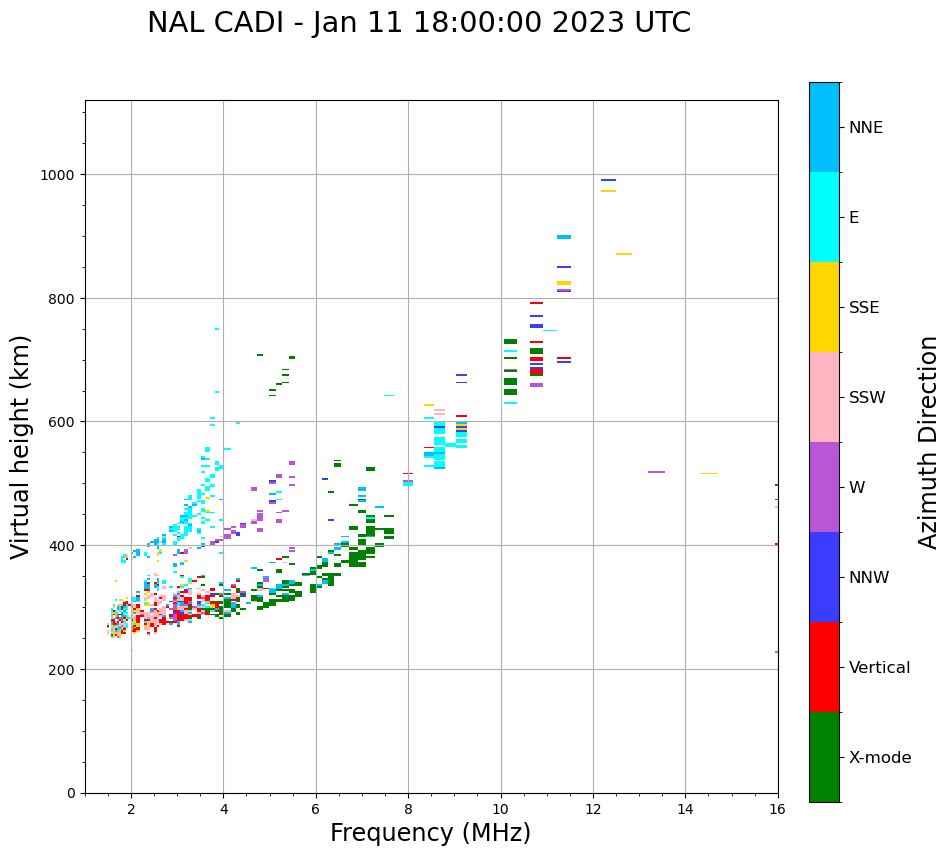 NAL CADI - Jan 11 18:00:00 2023 UTC

Virtual height (km)

1000
800
600
400
200
0

2
4
6
8
10
12
14
16

Frequency (MHz)

NNE
E
SSE
SSW
W
NNW
Vertical
X-mode

Azimuth Direction